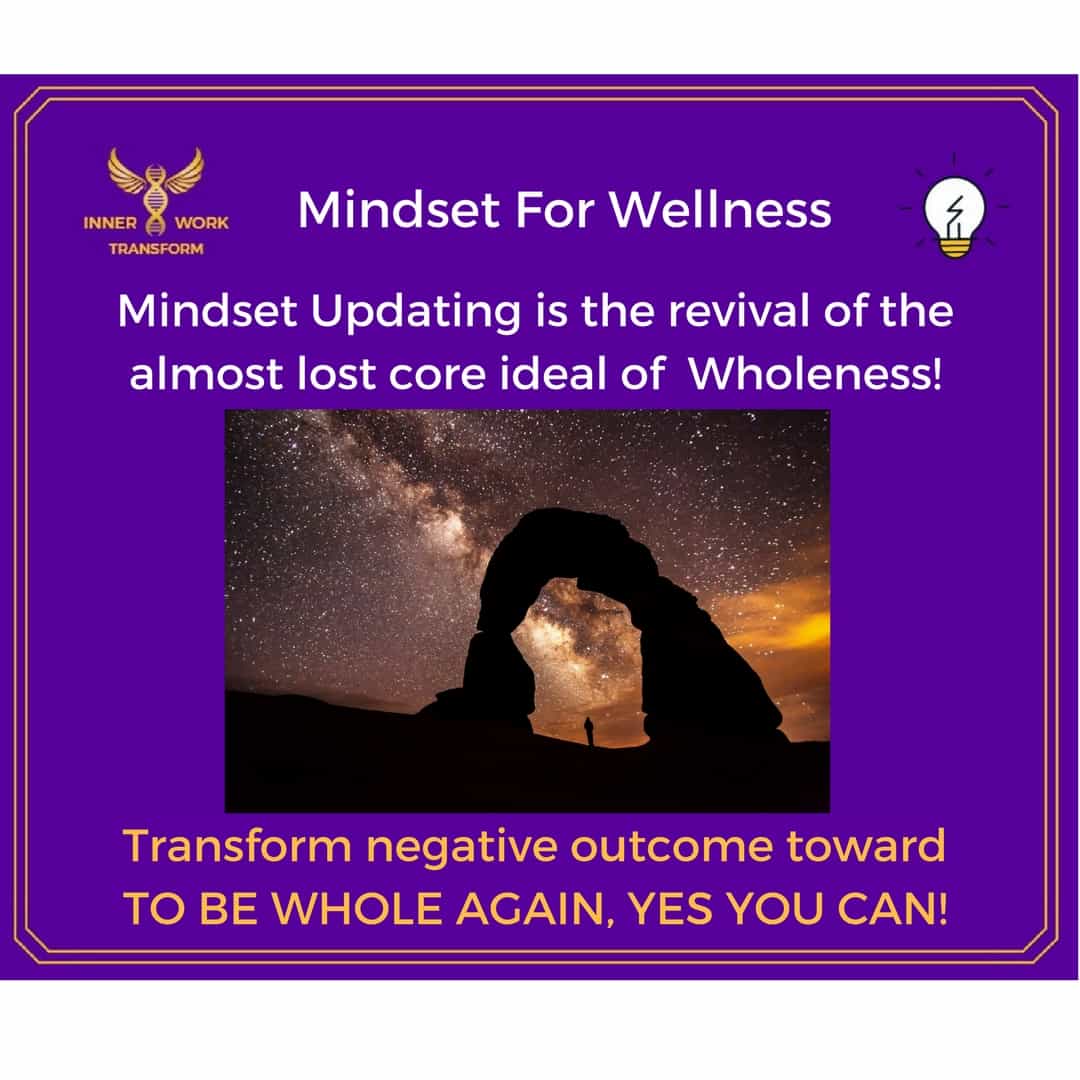 INNER WORK
TRANSFORM

Mindset For Wellness

Mindset Updating is the revival of the almost lost core ideal of Wholeness!

Transform negative outcome toward TO BE WHOLE AGAIN, YES YOU CAN!